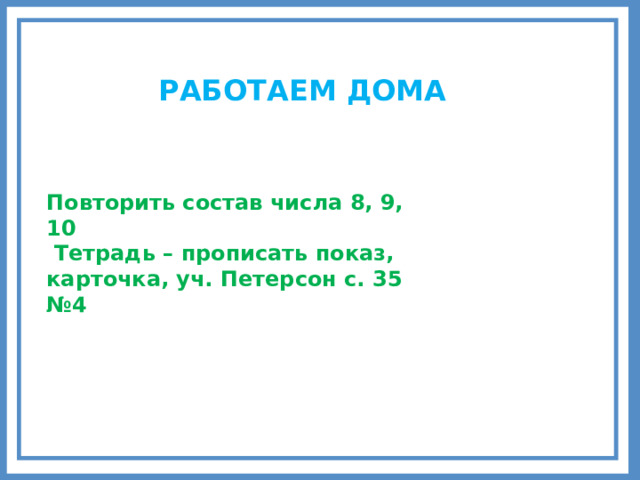 РАБОТАЕМ ДОМА

Повторить состав числа 8, 9, 10
Тетрадь – прописать показ, карточка, уч. Петерсон с. 35 №4